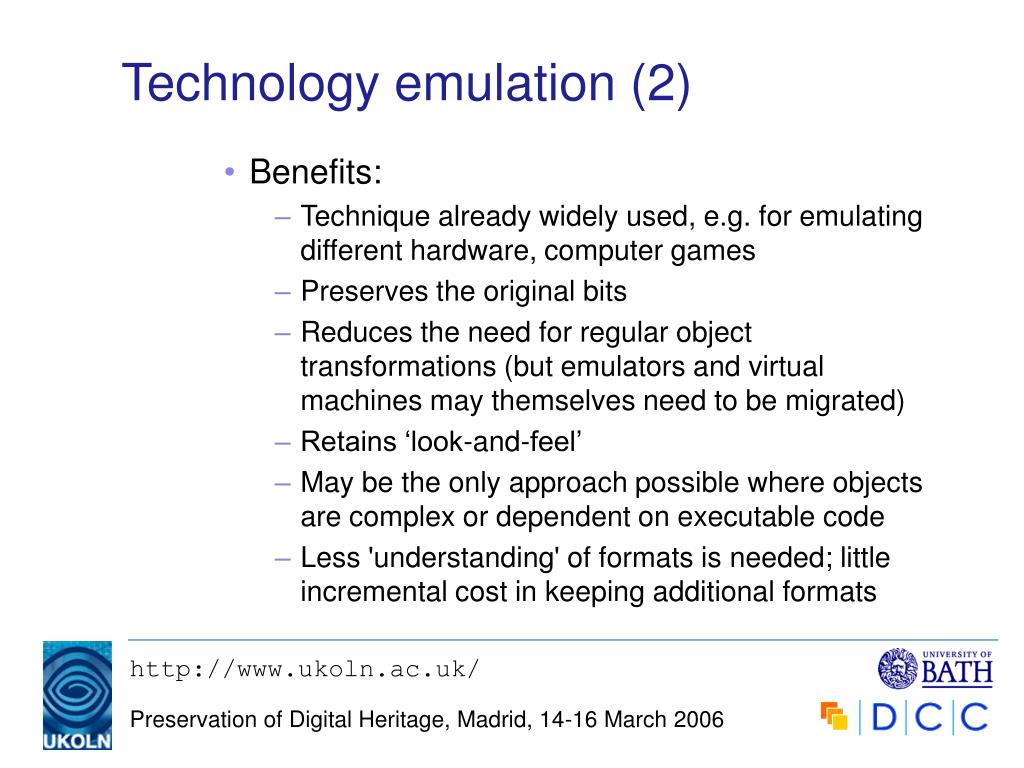 Technology emulation (2)

• Benefits:
– Technique already widely used, e.g. for emulating different hardware, computer games
– Preserves the original bits
– Reduces the need for regular object transformations (but emulators and virtual machines may themselves need to be migrated)
– Retains ‘look-and-feel’
– May be the only approach possible where objects are complex or dependent on executable code
– Less 'understanding' of formats is needed; little incremental cost in keeping additional formats

UKOLN

http://www.ukoln.ac.uk/

Preservation of Digital Heritage, Madrid, 14-16 March 2006

UNIVERSITY OF BATH

DCC